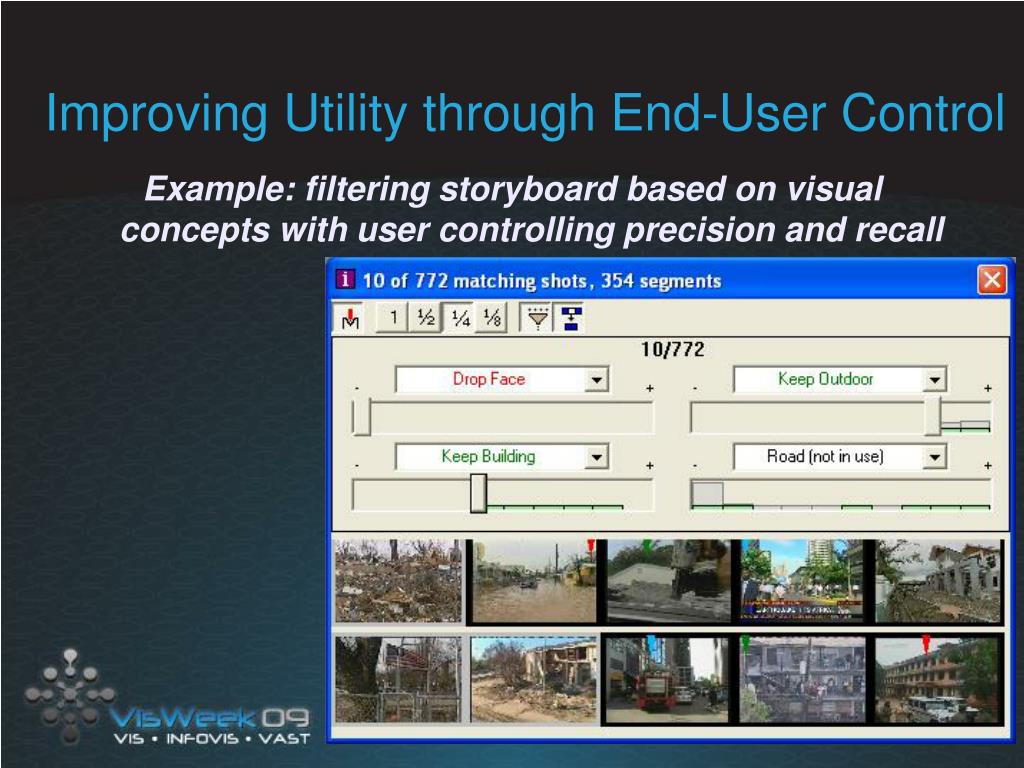 Improving Utility through End-User Control

Example: filtering storyboard based on visual concepts with user controlling precision and recall

10 of 772 matching shots, 354 segments

1 ½ ¼ ⅛

10/772

- Drop Face +

- Keep Outdoor +

- Keep Building +

- Road (not in use) +

VisWeek 09
VIS • INFOVIS • VAST